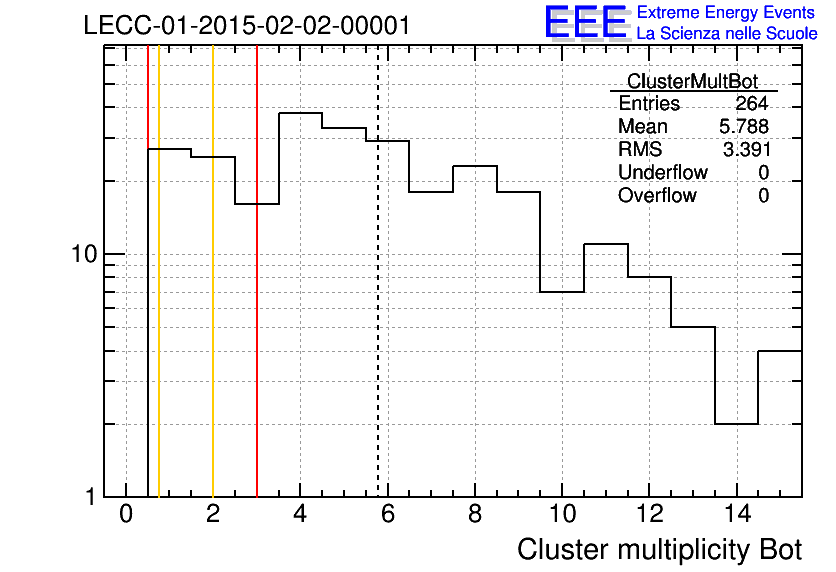 LECC-01-2015-02-02-00001

EEE Extreme Energy Events
La Scienza nelle Scuole

| ClusterMultBot | |
|---|---|
| Entries | 264 |
| Mean | 5.788 |
| RMS | 3.391 |
| Underflow | 0 |
| Overflow | 0 |

10
1
0
2
4
6
8
10
12
14
Cluster multiplicity Bot